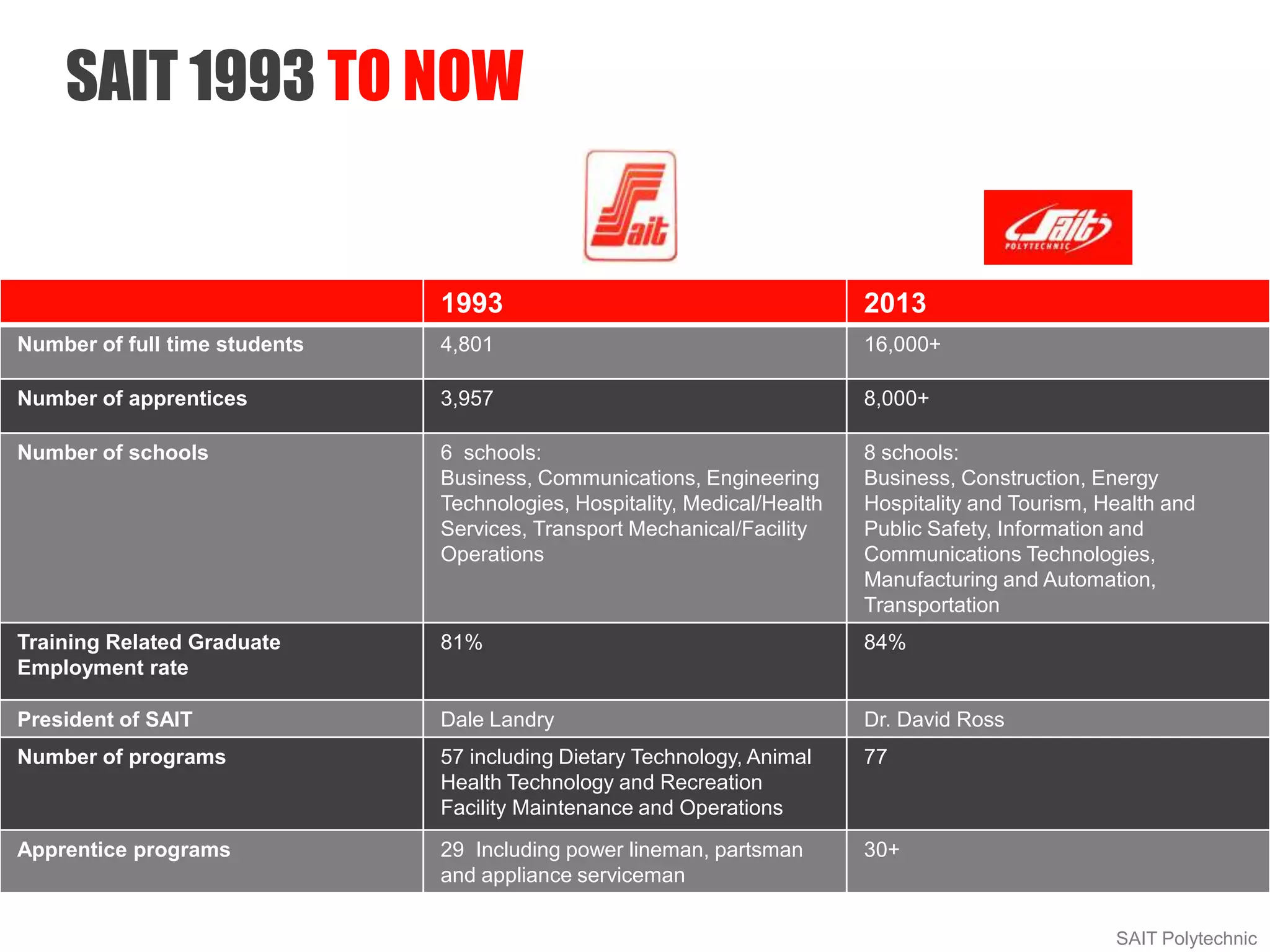 SAIT 1993 TO NOW

Sait

Sait POLYTECHNIC

| | 1993 | 2013 |
|---|---|---|
| Number of full time students | 4,801 | 16,000+ |
| Number of apprentices | 3,957 | 8,000+ |
| Number of schools | 6 schools: Business, Communications, Engineering Technologies, Hospitality, Medical/Health Services, Transport Mechanical/Facility Operations | 8 schools: Business, Construction, Energy Hospitality and Tourism, Health and Public Safety, Information and Communications Technologies, Manufacturing and Automation, Transportation |
| Training Related Graduate Employment rate | 81% | 84% |
| President of SAIT | Dale Landry | Dr. David Ross |
| Number of programs | 57 including Dietary Technology, Animal Health Technology and Recreation Facility Maintenance and Operations | 77 |
| Apprentice programs | 29 Including power lineman, partsman and appliance serviceman | 30+ |

SAIT Polytechnic